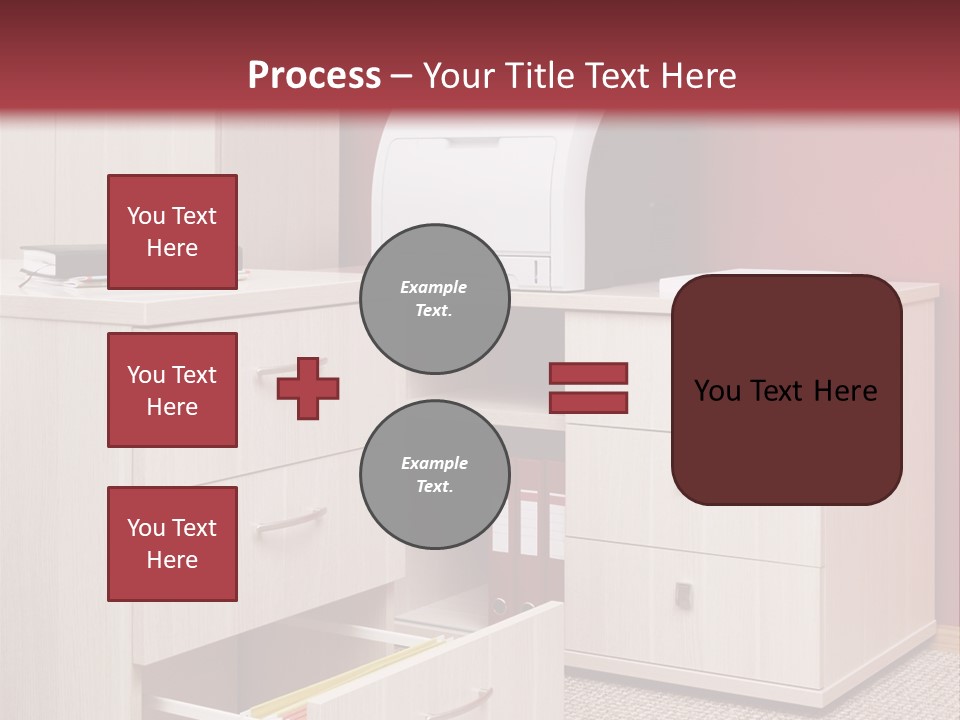 Process – Your Title Text Here

You Text Here

You Text Here

You Text Here

Example Text.

Example Text.

You Text Here